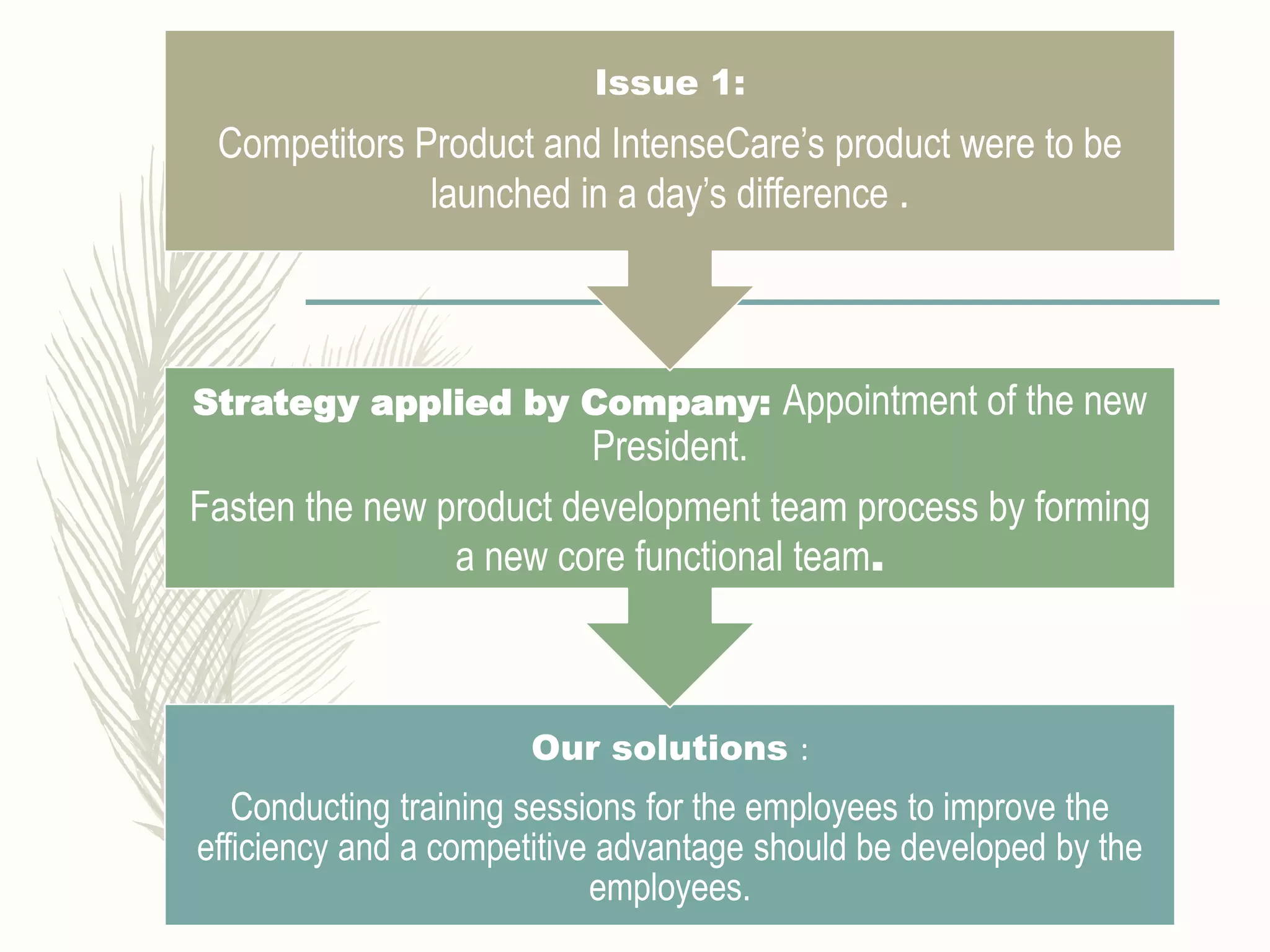 Issue 1:

Competitors Product and IntenseCare’s product were to be launched in a day’s difference .

Strategy applied by Company: Appointment of the new President.

Fasten the new product development team process by forming a new core functional team.

Our solutions :

Conducting training sessions for the employees to improve the efficiency and a competitive advantage should be developed by the employees.